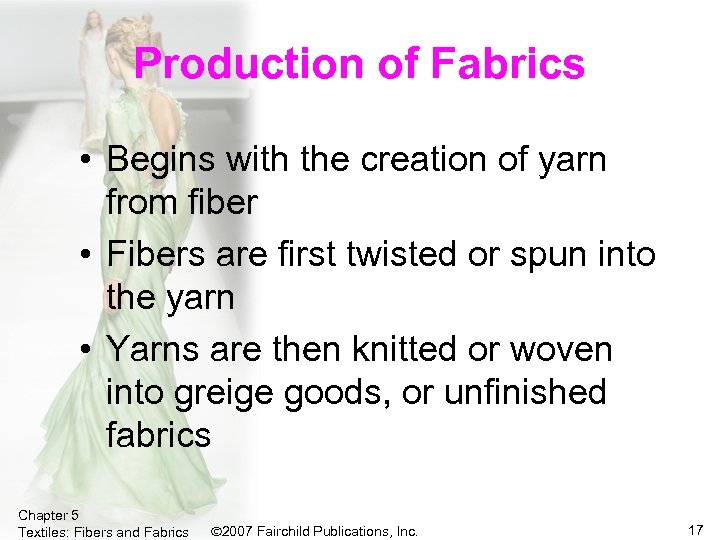 Production of Fabrics

• Begins with the creation of yarn from fiber

• Fibers are first twisted or spun into the yarn

• Yarns are then knitted or woven into greige goods, or unfinished fabrics

Chapter 5
Textiles: Fibers and Fabrics ©2007 Fairchild Publications, Inc. 17